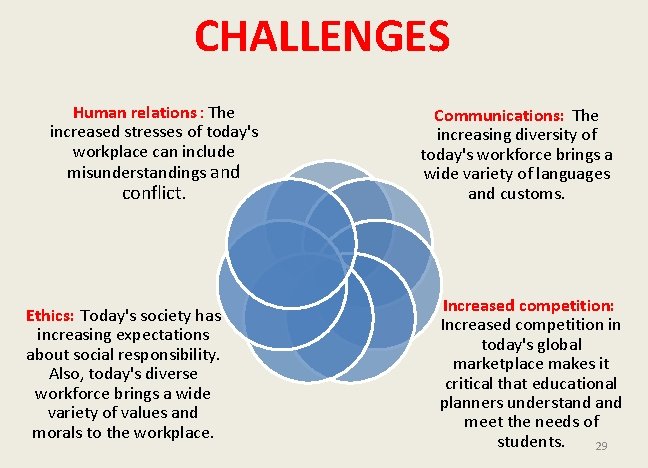 CHALLENGES

Human relations : The increased stresses of today's workplace can include misunderstandings and conflict.

Communications: The increasing diversity of today's workforce brings a wide variety of languages and customs.

Ethics: Today's society has increasing expectations about social responsibility. Also, today's diverse workforce brings a wide variety of values and morals to the workplace.

Increased competition: Increased competition in today's global marketplace makes it critical that educational planners understand and meet the needs of students.

29